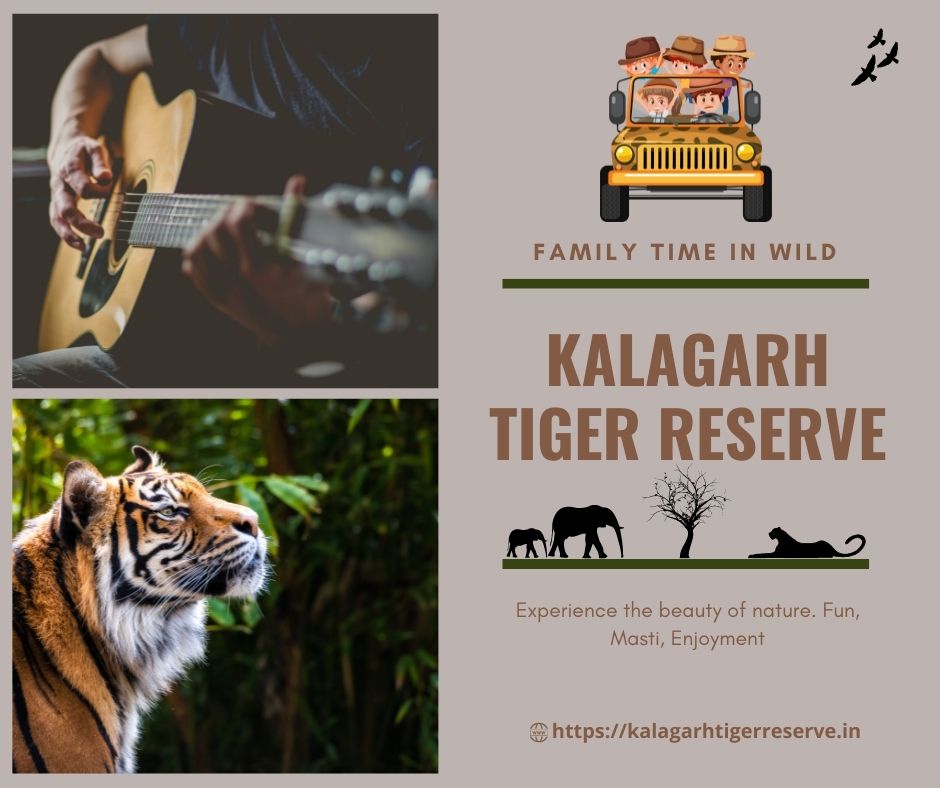 FAMILY TIME IN WILD

KALAGARH TIGER RESERVE

Experience the beauty of nature. Fun, Masti, Enjoyment

https://kalagarhtigerreserve.in